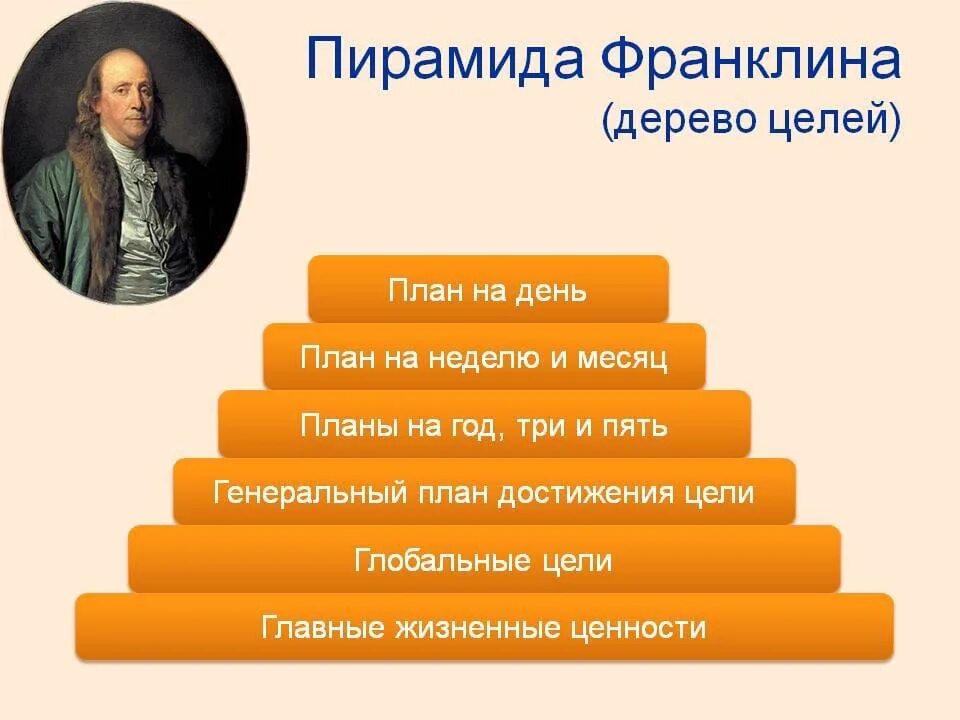 Пирамида Франклина
(дерево целей)

План на день

План на неделю и месяц

Планы на год, три и пять

Генеральный план достижения цели

Глобальные цели

Главные жизненные ценности